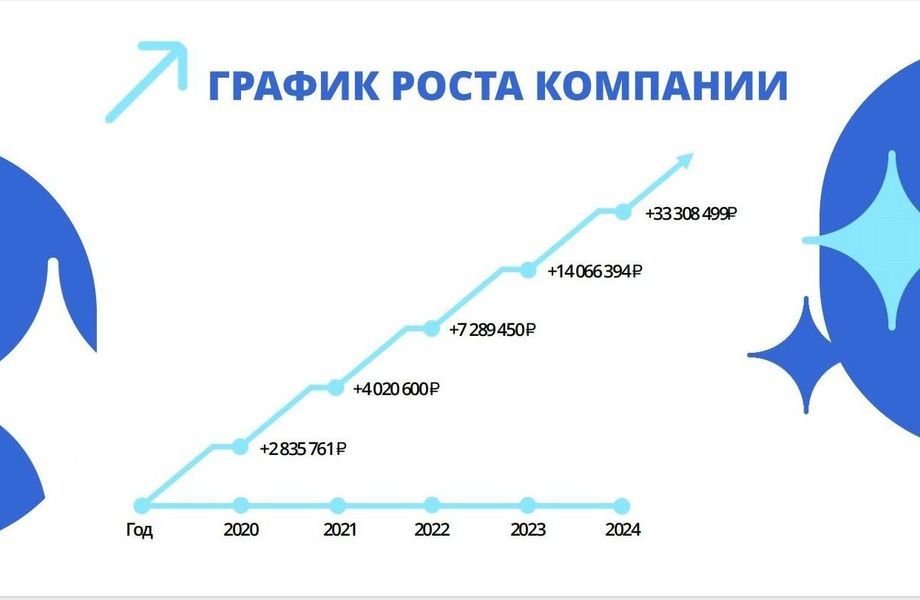 ГРАФИК РОСТА КОМПАНИИ

+33 308 499₽

+14 066 394₽

+7 289 450₽

+4 020 600₽

+2 835 761₽

Год

2020

2021

2022

2023

2024